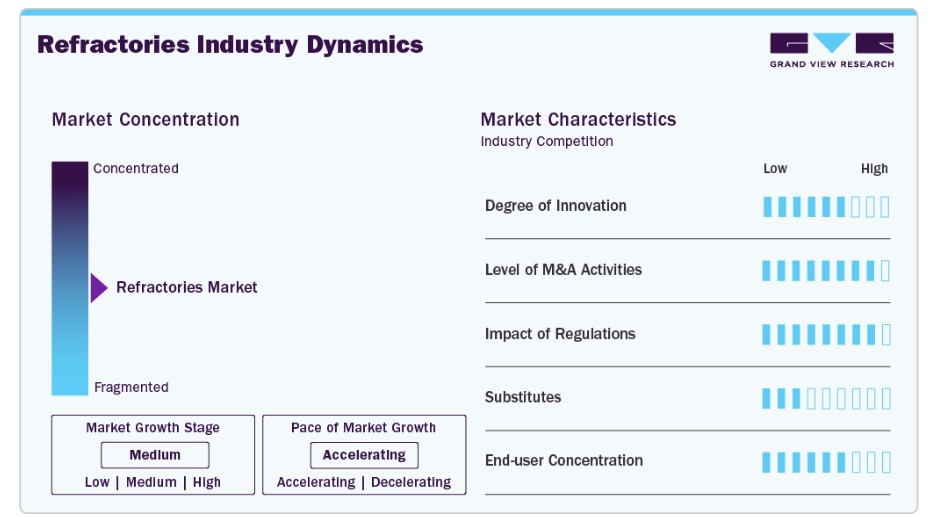 Refractories Industry Dynamics

GRAND VIEW RESEARCH

Market Concentration

Concentrated

Refractories Market

Fragmented

Market Growth Stage
Medium
Low | Medium | High

Pace of Market Growth
Accelerating
Accelerating | Decelerating

Market Characteristics
Industry Competition

Low High

Degree of Innovation

Level of M&A Activities

Impact of Regulations

Substitutes

End-user Concentration